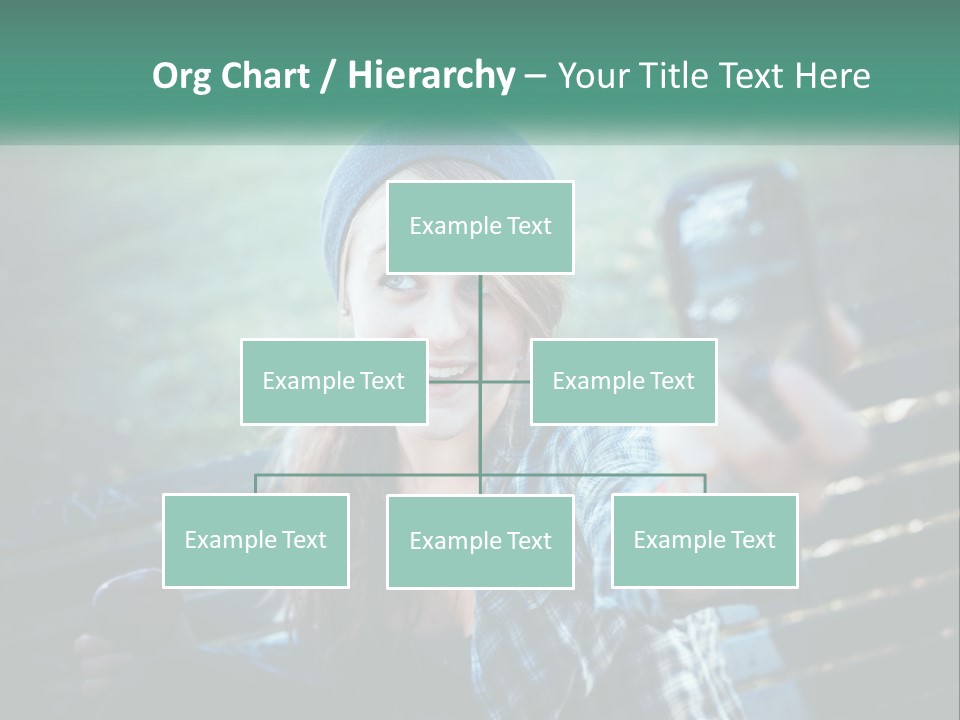 Org Chart / Hierarchy – Your Title Text Here

Example Text

Example Text

Example Text

Example Text

Example Text

Example Text